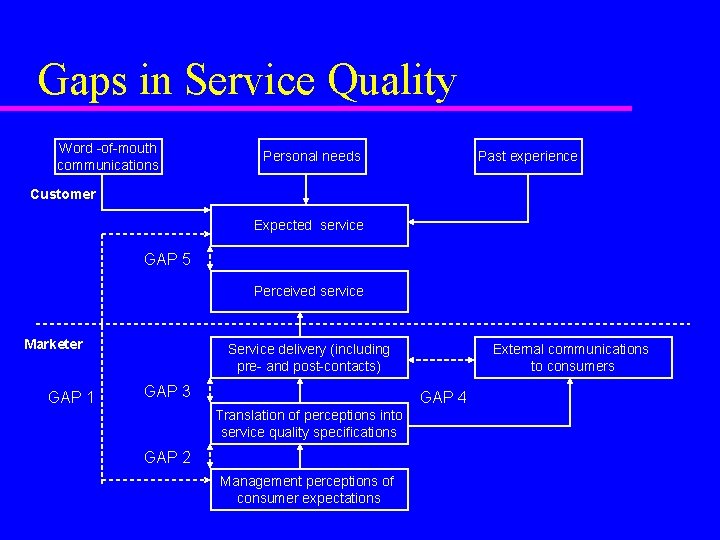 Gaps in Service Quality

Word -of-mouth communications

Personal needs

Past experience

Customer

Expected service

GAP 5

Perceived service

Marketer

Service delivery (including pre- and post-contacts)

External communications to consumers

GAP 1

GAP 3

GAP 4

Translation of perceptions into service quality specifications

GAP 2

Management perceptions of consumer expectations